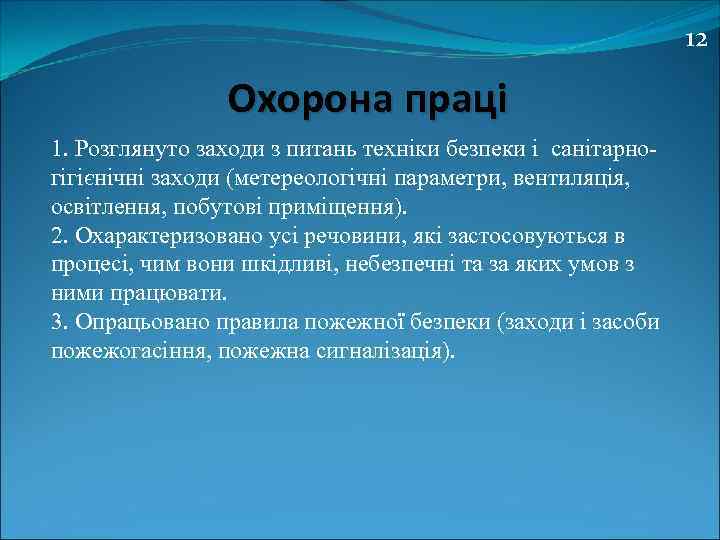 12

Охорона праці

1. Розглянуто заходи з питань техніки безпеки і санітарно-гігієнічні заходи (метереологічні параметри, вентиляція, освітлення, побутові приміщення).
2. Охарактеризовано усі речовини, які застосовуються в процесі, чим вони шкідливі, небезпечні та за яких умов з ними працювати.
3. Опрацьовано правила пожежної безпеки (заходи і засоби пожежогасіння, пожежна сигналізація).